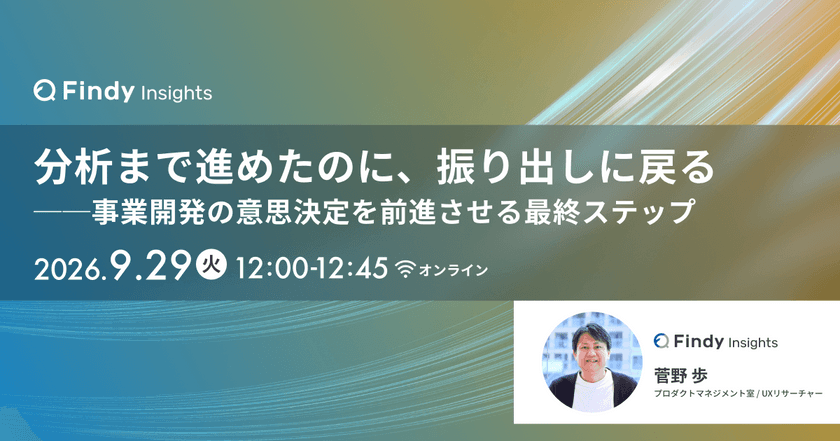 Findy Insights

分析まで進めたのに、振り出しに戻る
——事業開発の意思決定を前進させる最終ステップ

2026.9.29 火 12:00-12:45 オンライン

Findy Insights
菅野 歩
プロダクトマネジメント室 / UXリサーチャー